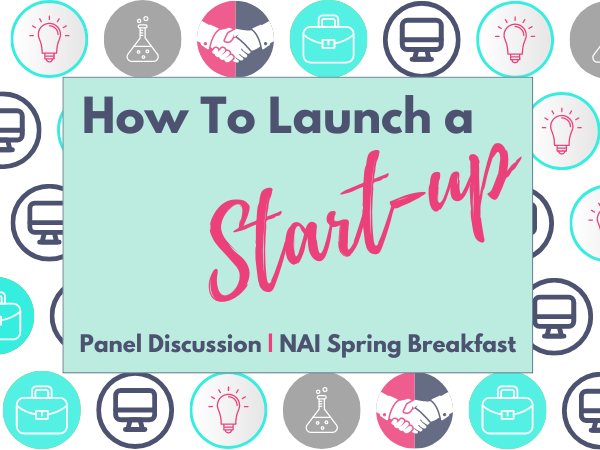 How To Launch a
Start-up

Panel Discussion | NAI Spring Breakfast